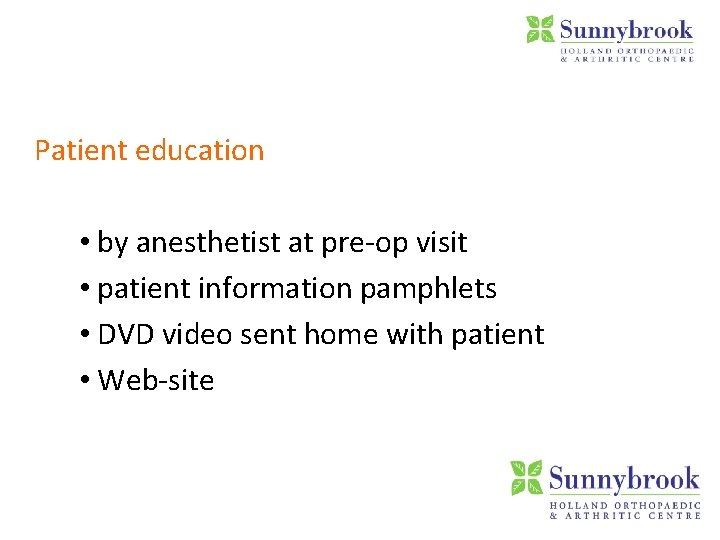 Sunnybrook
HOLLAND ORTHOPAEDIC
& ARTHRITIC CENTRE

Patient education

• by anesthetist at pre-op visit
• patient information pamphlets
• DVD video sent home with patient
• Web-site

Sunnybrook
HOLLAND ORTHOPAEDIC
& ARTHRITIC CENTRE